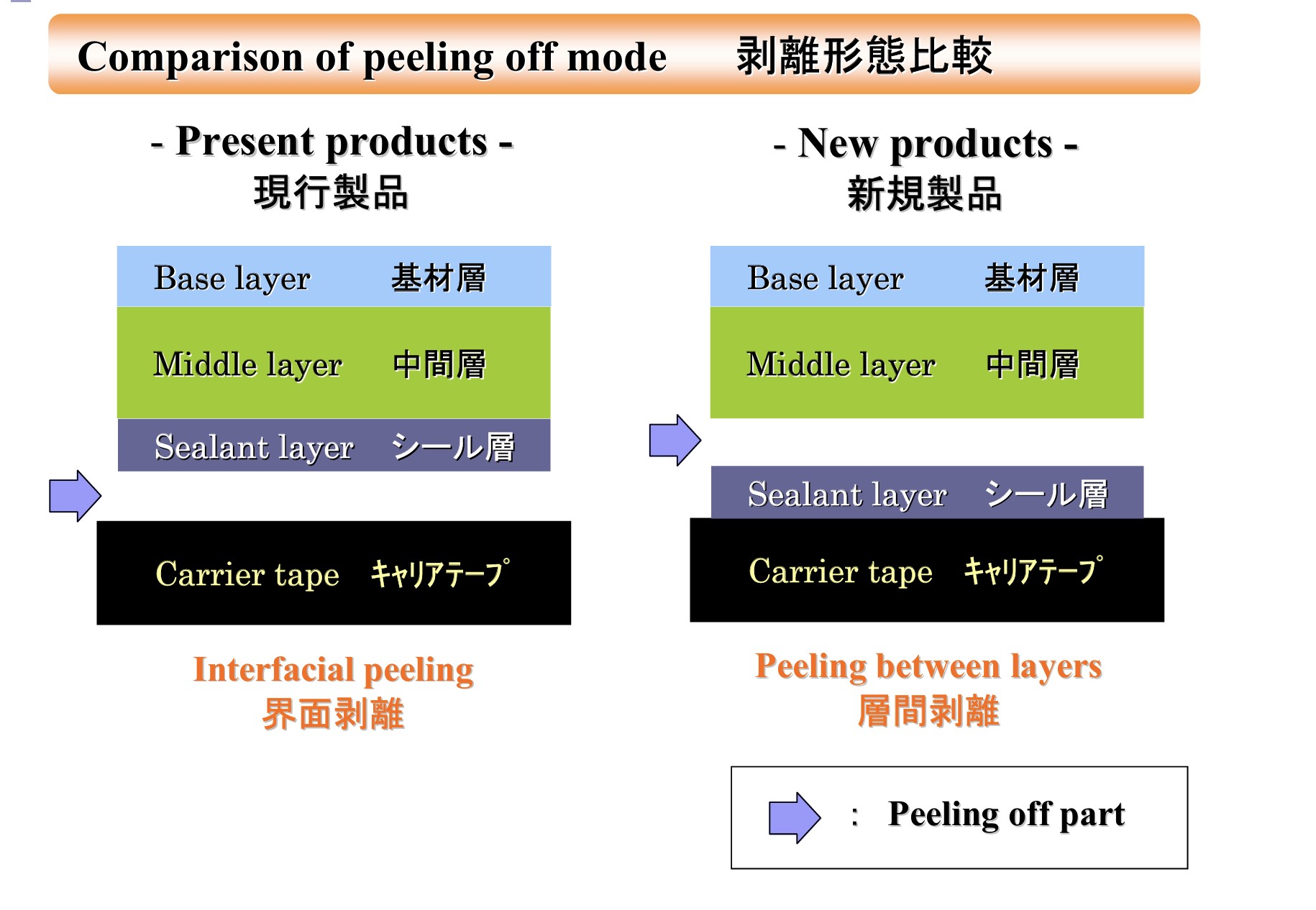 Comparison of peeling off mode 剥離形態比較

- Present products -
現行製品

Base layer 基材層

Middle layer 中間層

Sealant layer シール層

Carrier tape キャリアテープ

Interfacial peeling
界面剥離

- New products -
新規製品

Base layer 基材層

Middle layer 中間層

Sealant layer シール層

Carrier tape キャリアテープ

Peeling between layers
層間剥離

: Peeling off part